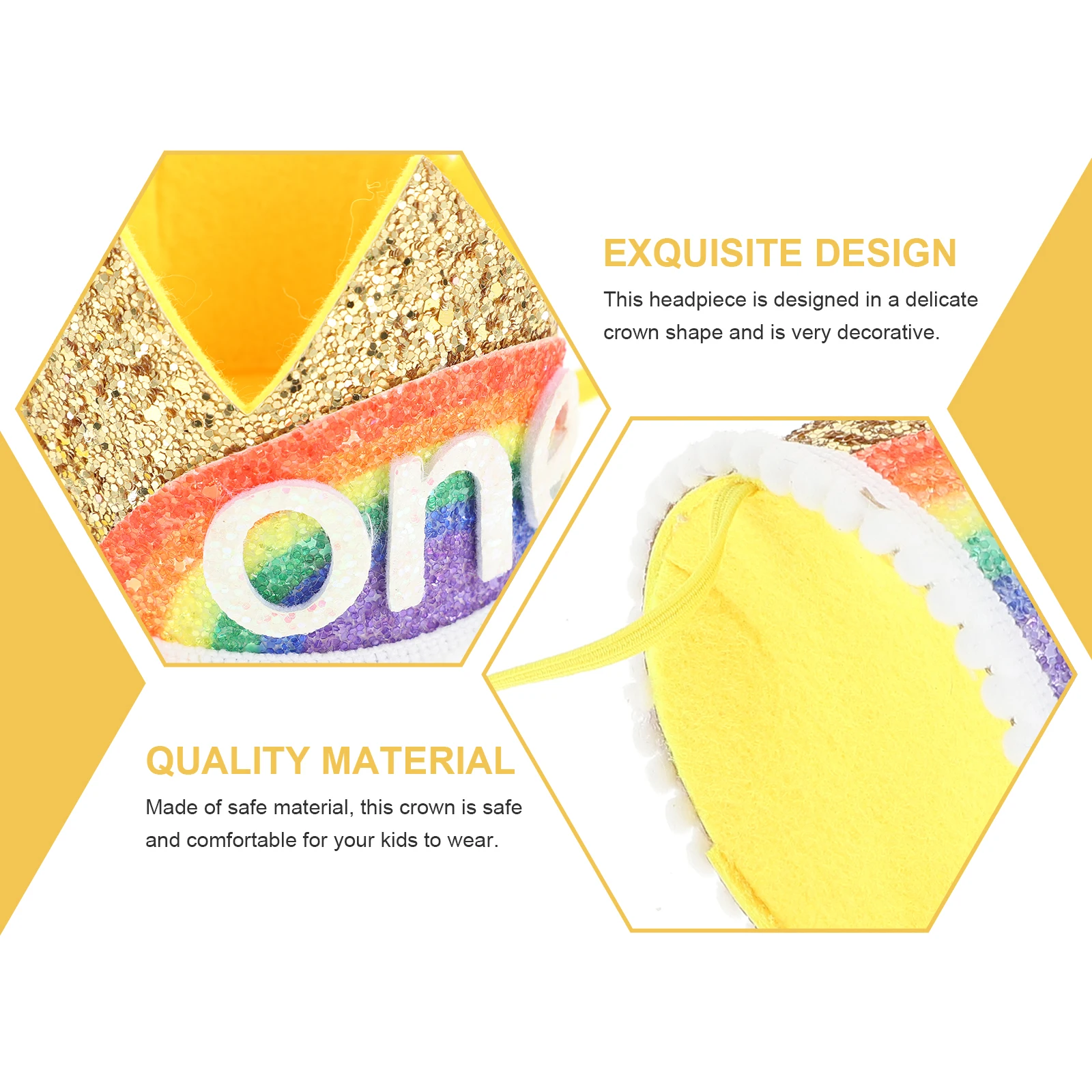 one

EXQUISITE DESIGN

This headpiece is designed in a delicate crown shape and is very decorative.

QUALITY MATERIAL

Made of safe material, this crown is safe and comfortable for your kids to wear.